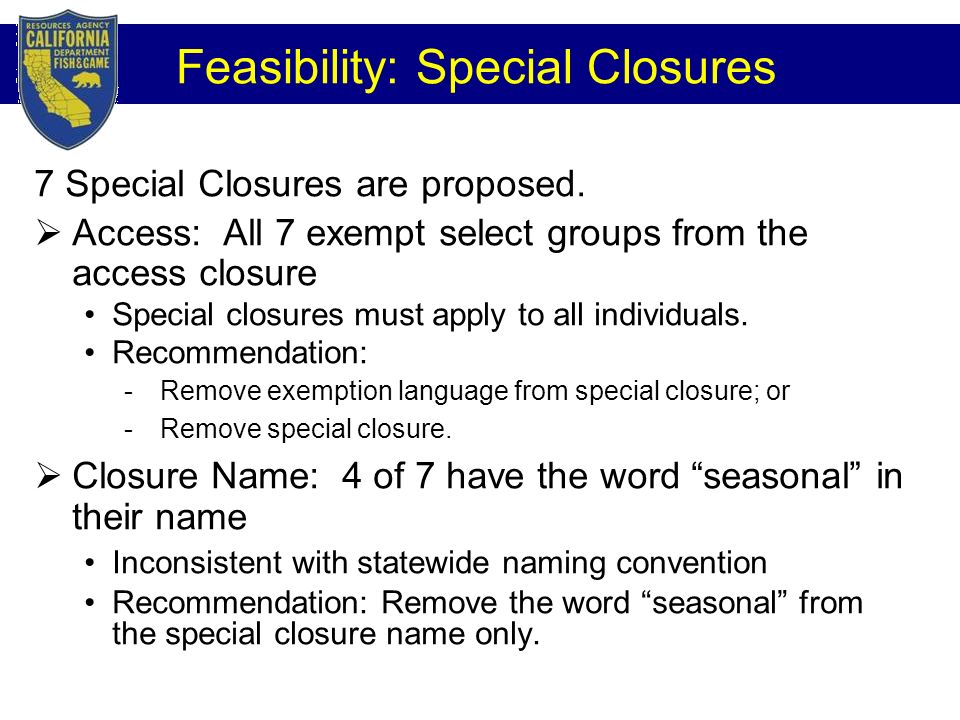 RESOURCES AGENCY
CALIFORNIA
DEPARTMENT
FISH & GAME

Feasibility: Special Closures

7 Special Closures are proposed.

➢ Access: All 7 exempt select groups from the access closure
• Special closures must apply to all individuals.
• Recommendation:
- Remove exemption language from special closure; or
- Remove special closure.

➢ Closure Name: 4 of 7 have the word “seasonal” in their name
• Inconsistent with statewide naming convention
• Recommendation: Remove the word “seasonal” from the special closure name only.